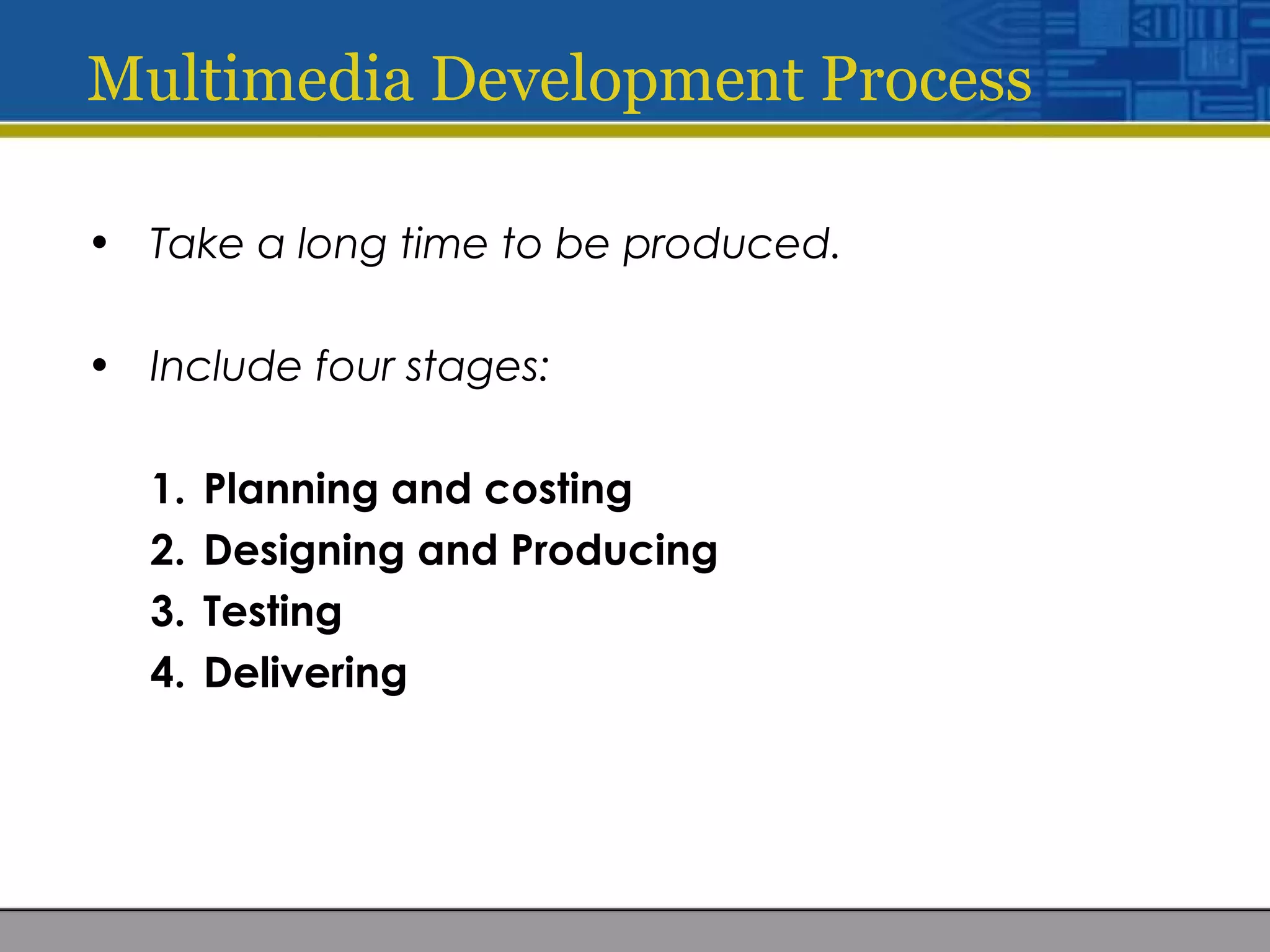 Multimedia Development Process

• Take a long time to be produced.

• Include four stages:

1. Planning and costing
2. Designing and Producing
3. Testing
4. Delivering